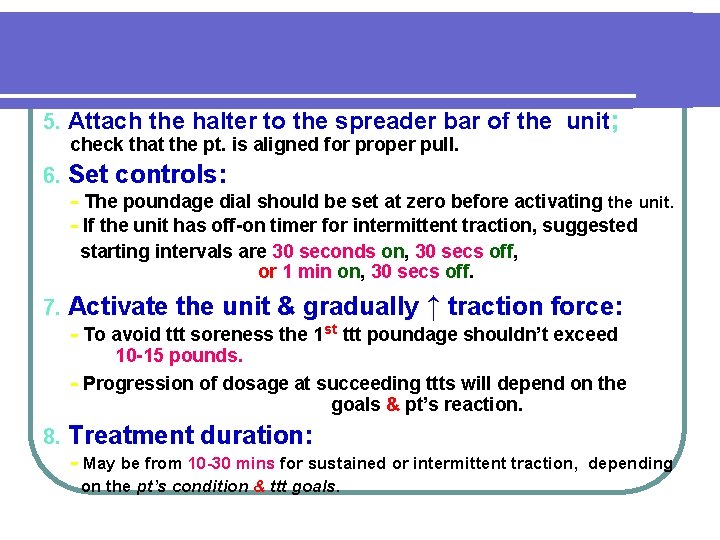 5. Attach the halter to the spreader bar of the unit; check that the pt. is aligned for proper pull.

6. Set controls:

- The poundage dial should be set at zero before activating the unit.

- If the unit has off-on timer for intermittent traction, suggested starting intervals are 30 seconds on, 30 secs off, or 1 min on, 30 secs off.

7. Activate the unit & gradually ↑ traction force:

- To avoid ttt soreness the 1$^{st}$ ttt poundage shouldn't exceed 10-15 pounds.

- Progression of dosage at succeeding ttts will depend on the goals & pt's reaction.

8. Treatment duration:

- May be from 10-30 mins for sustained or intermittent traction, depending on the pt's condition & ttt goals.